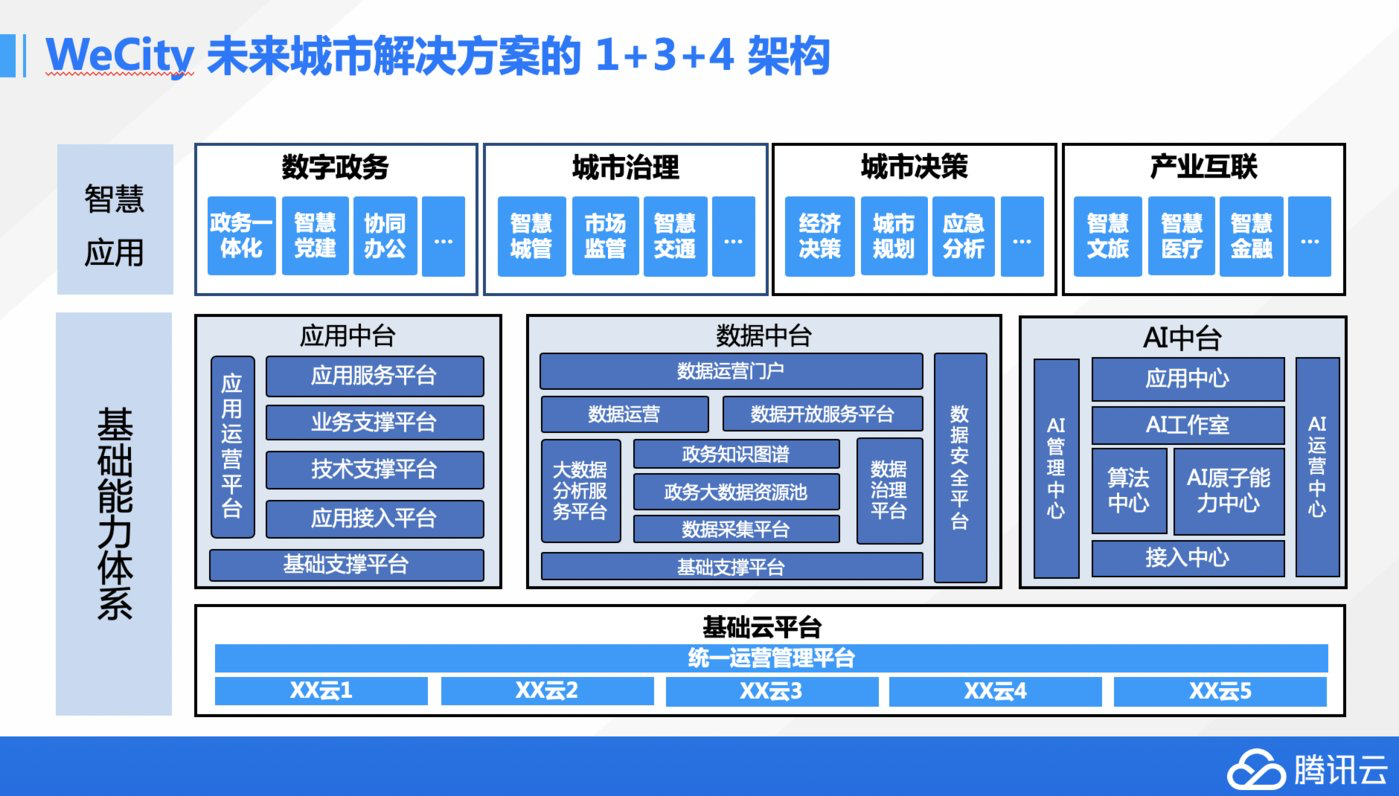 WeCity 未来城市解决方案的 1+3+4 架构

智慧应用

数字政务
政务一体化
智慧党建
协同办公
…

城市治理
智慧城管
市场监管
智慧交通
…

城市决策
经济决策
城市规划
应急分析
…

产业互联
智慧文旅
智慧医疗
智慧金融
…

基础能力体系

应用中台
应用运营平台
应用服务平台
业务支撑平台
技术支撑平台
应用接入平台
基础支撑平台

数据中台
数据运营门户
数据运营
数据开放服务平台
大数据分析服务平台
政务知识图谱
政务大数据资源池
数据采集平台
数据治理平台
基础支撑平台
数据安全平台

AI中台
AI管理中心
应用中心
AI工作室
算法中心
AI原子能力中心
接入中心
AI运营中心

基础云平台
统一运营管理平台
XX云1
XX云2
XX云3
XX云4
XX云5

腾讯云